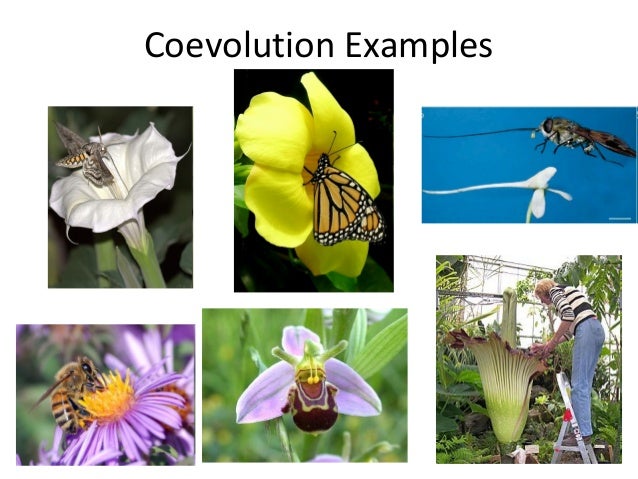 Coevolution Examples